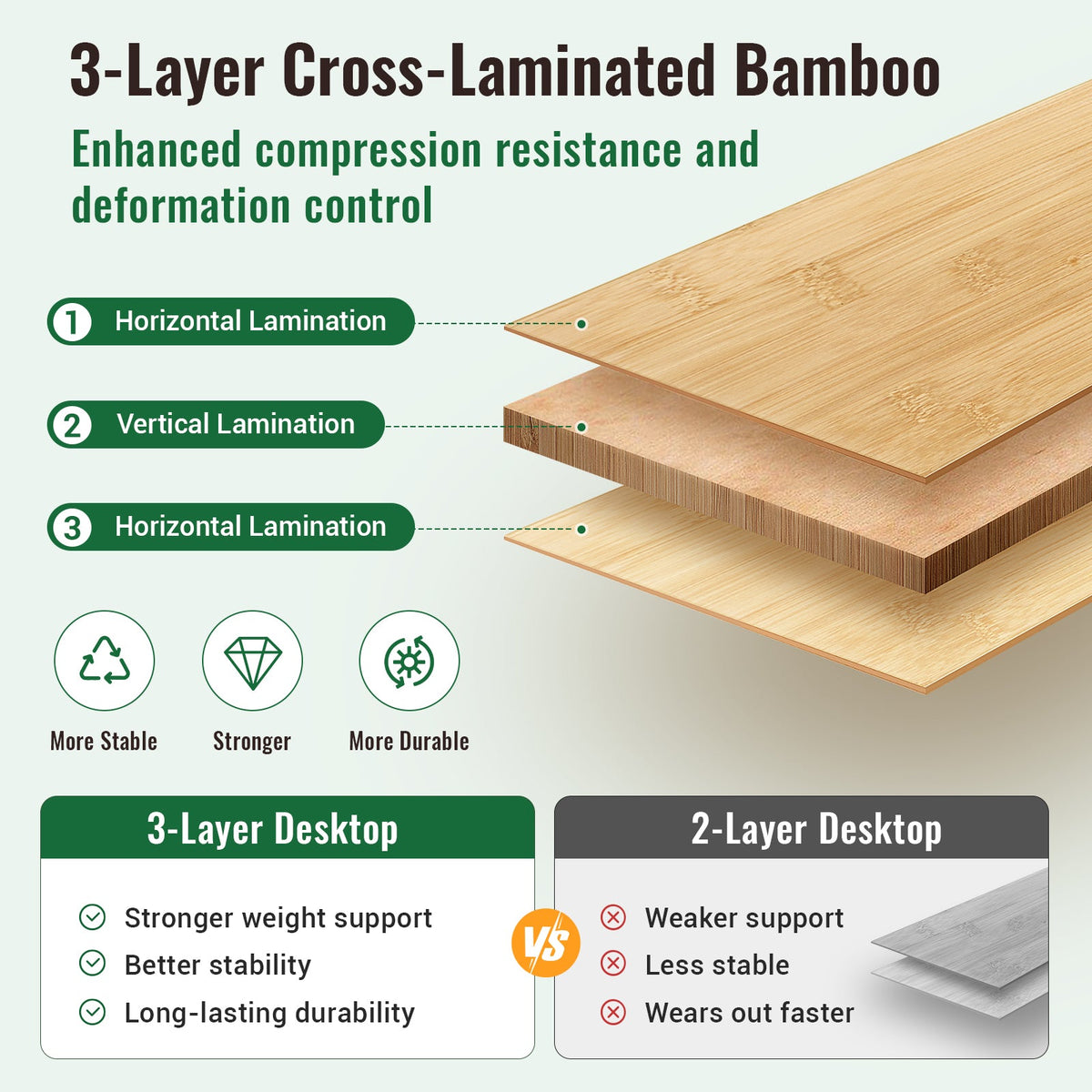 3-Layer Cross-Laminated Bamboo

Enhanced compression resistance and deformation control

1 Horizontal Lamination

2 Vertical Lamination

3 Horizontal Lamination

More Stable

Stronger

More Durable

3-Layer Desktop

Stronger weight support
Better stability
Long-lasting durability

VS

2-Layer Desktop

Weaker support
Less stable
Wears out faster